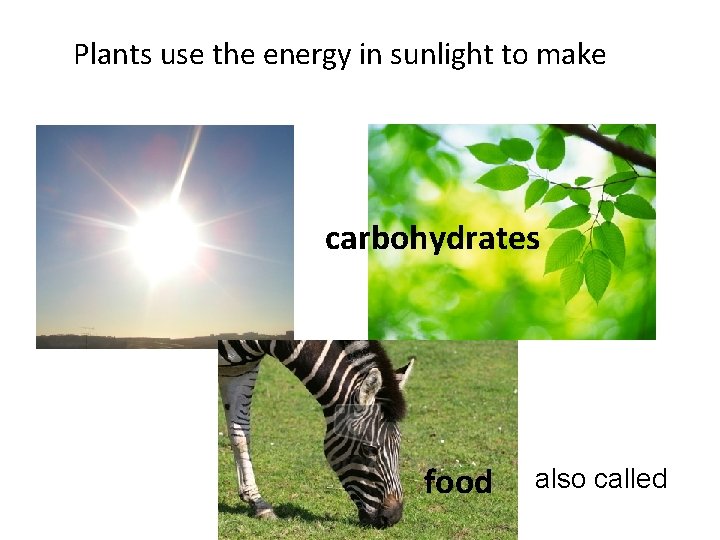 Plants use the energy in sunlight to make

carbohydrates

food

also called